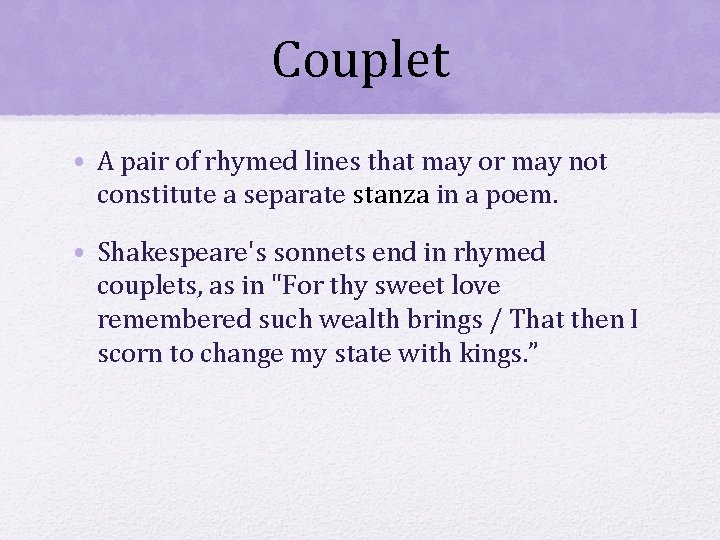 Couplet

• A pair of rhymed lines that may or may not constitute a separate stanza in a poem.

• Shakespeare's sonnets end in rhymed couplets, as in "For thy sweet love remembered such wealth brings / That then I scorn to change my state with kings.”